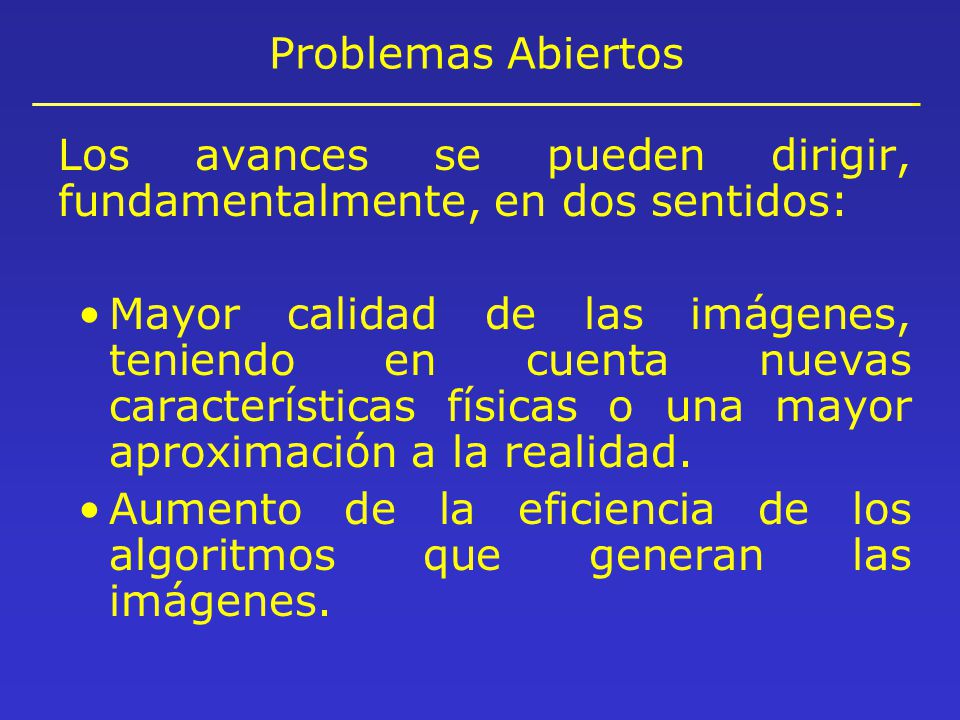 Problemas Abiertos

Los avances se pueden dirigir, fundamentalmente, en dos sentidos:

• Mayor calidad de las imágenes, teniendo en cuenta nuevas características físicas o una mayor aproximación a la realidad.
• Aumento de la eficiencia de los algoritmos que generan las imágenes.